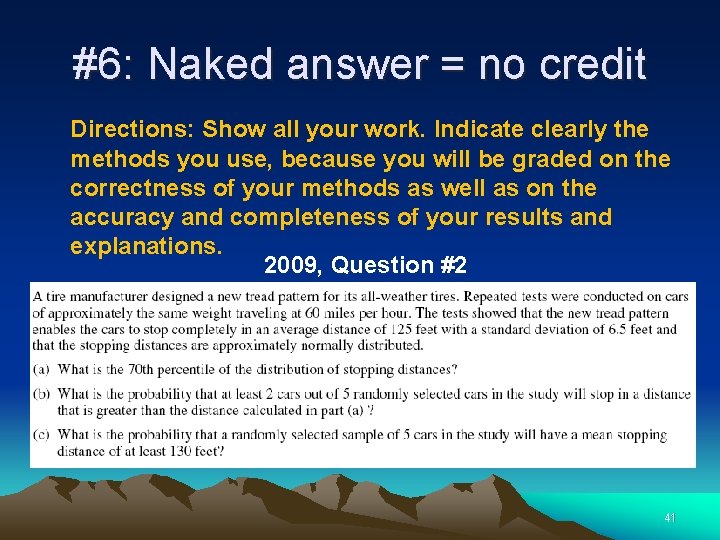 #6: Naked answer = no credit

Directions: Show all your work. Indicate clearly the methods you use, because you will be graded on the correctness of your methods as well as on the accuracy and completeness of your results and explanations.

2009, Question #2

A tire manufacturer designed a new tread pattern for its all-weather tires. Repeated tests were conducted on cars of approximately the same weight traveling at 60 miles per hour. The tests showed that the new tread pattern enables the cars to stop completely in an average distance of 125 feet with a standard deviation of 6.5 feet and that the stopping distances are approximately normally distributed.

(a) What is the 70th percentile of the distribution of stopping distances?

(b) What is the probability that at least 2 cars out of 5 randomly selected cars in the study will stop in a distance that is greater than the distance calculated in part (a) ?

(c) What is the probability that a randomly selected sample of 5 cars in the study will have a mean stopping distance of at least 130 feet?

41